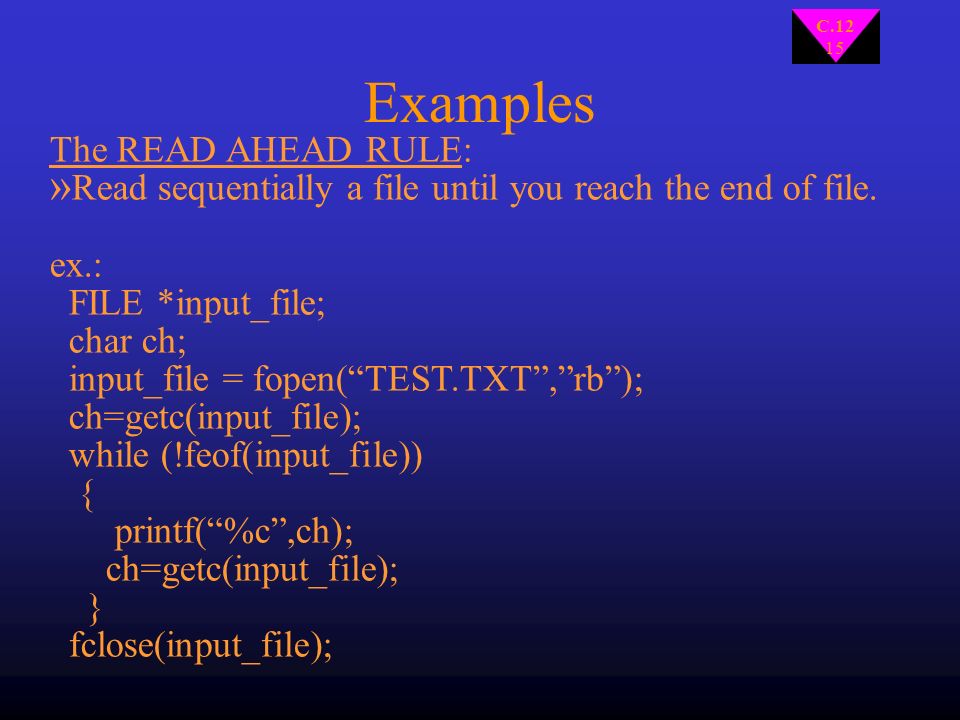 C.12
15

Examples

The READ AHEAD RULE:
»Read sequentially a file until you reach the end of file.

ex.:
FILE *input_file;
char ch;
input_file = fopen(“TEST.TXT”,”rb”);
ch=getc(input_file);
while (!feof(input_file))
{
printf(“%c”,ch);
ch=getc(input_file);
}
fclose(input_file);